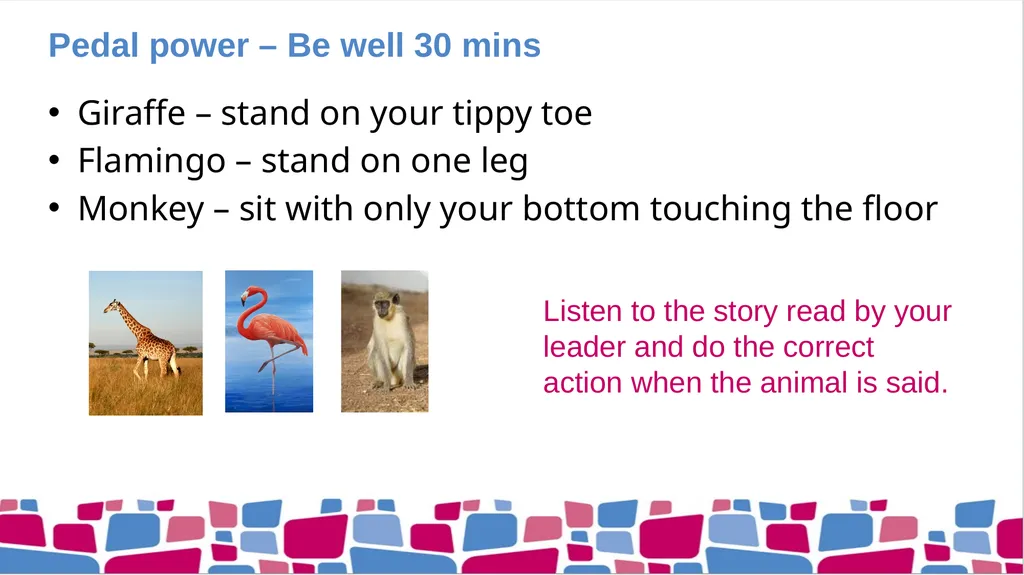 Pedal power – Be well 30 mins

• Giraffe – stand on your tippy toe
• Flamingo – stand on one leg
• Monkey – sit with only your bottom touching the floor

Listen to the story read by your leader and do the correct action when the animal is said.